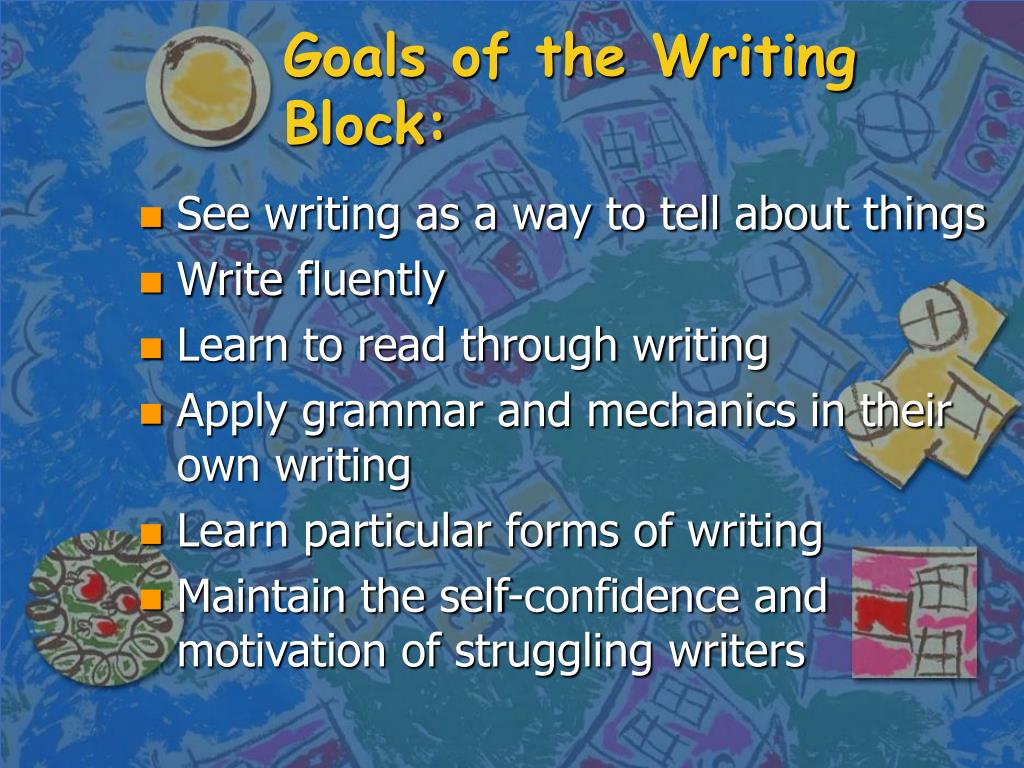 Goals of the Writing Block:

- See writing as a way to tell about things
- Write fluently
- Learn to read through writing
- Apply grammar and mechanics in their own writing
- Learn particular forms of writing
- Maintain the self-confidence and motivation of struggling writers